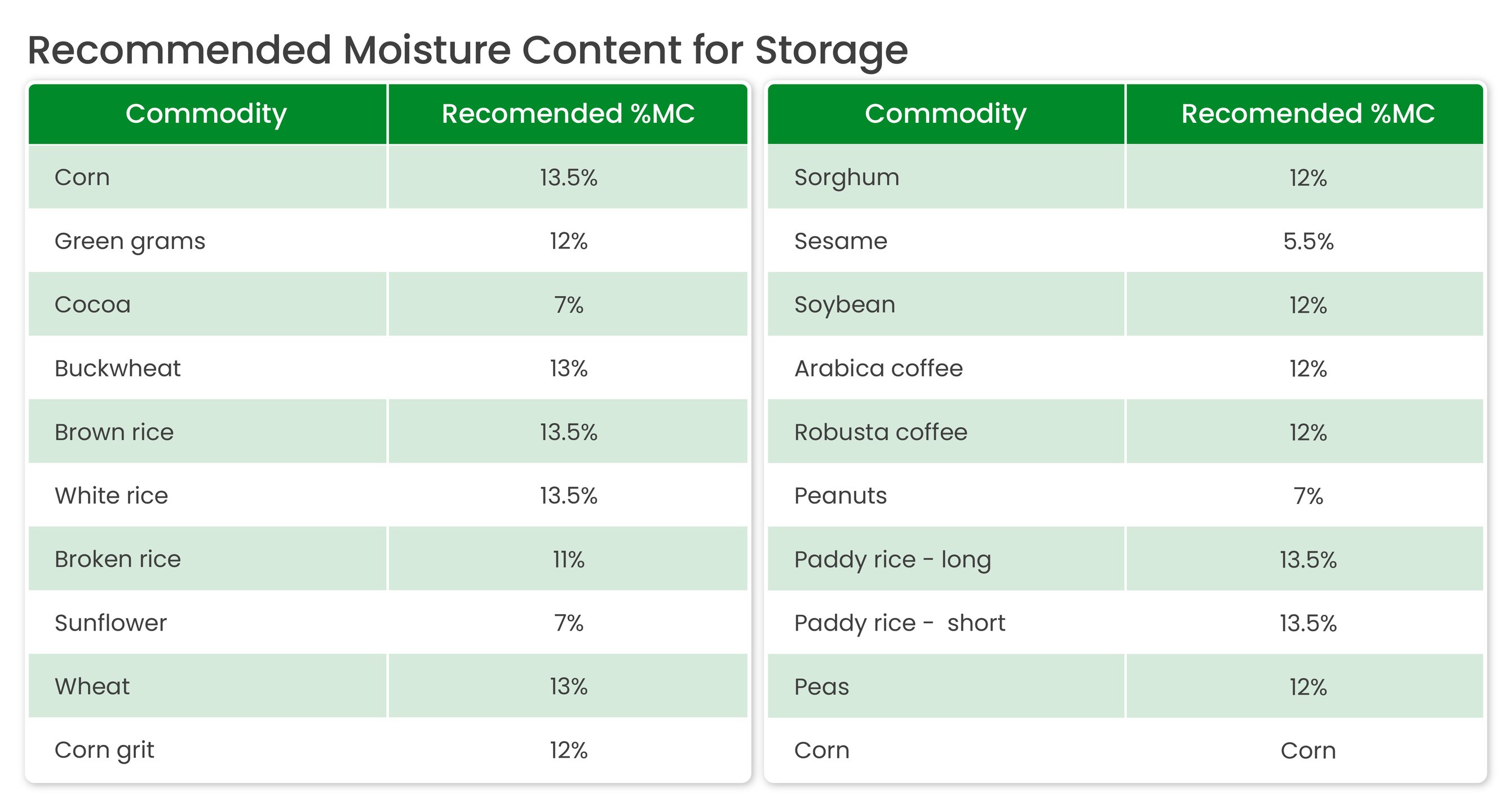 Recommended Moisture Content for Storage

| Commodity | Recomended %MC |
|---|---|
| Corn | 13.5% |
| Green grams | 12% |
| Cocoa | 7% |
| Buckwheat | 13% |
| Brown rice | 13.5% |
| White rice | 13.5% |
| Broken rice | 11% |
| Sunflower | 7% |
| Wheat | 13% |
| Corn grit | 12% |

| Commodity | Recomended %MC |
|---|---|
| Sorghum | 12% |
| Sesame | 5.5% |
| Soybean | 12% |
| Arabica coffee | 12% |
| Robusta coffee | 12% |
| Peanuts | 7% |
| Paddy rice - long | 13.5% |
| Paddy rice - short | 13.5% |
| Peas | 12% |
| Corn | Corn |